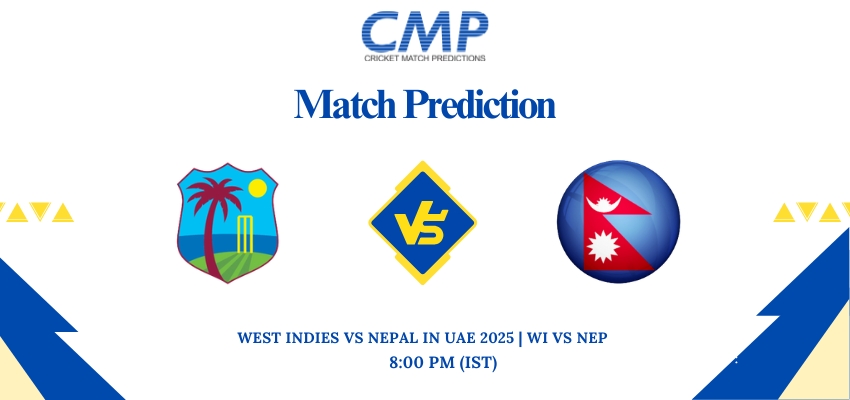 CMP
CRICKET MATCH PREDICTIONS

Match Prediction

VS

WEST INDIES VS NEPAL IN UAE 2025 | WI VS NEP
8:00 PM (IST)